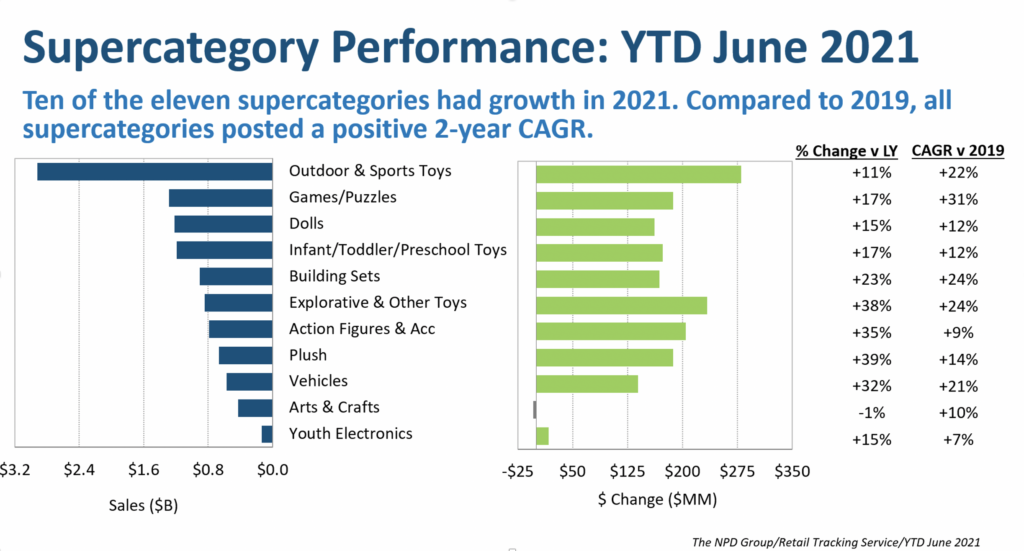 Supercategory Performance: YTD June 2021

Ten of the eleven supercategories had growth in 2021. Compared to 2019, all supercategories posted a positive 2-year CAGR.

| | % Change v LY | CAGR v 2019 |
|---|---|---|
| Outdoor & Sports Toys | +11% | +22% |
| Games/Puzzles | +17% | +31% |
| Dolls | +15% | +12% |
| Infant/Toddler/Preschool Toys | +17% | +12% |
| Building Sets | +23% | +24% |
| Explorative & Other Toys | +38% | +24% |
| Action Figures & Acc | +35% | +9% |
| Plush | +39% | +14% |
| Vehicles | +32% | +21% |
| Arts & Crafts | -1% | +10% |
| Youth Electronics | +15% | +7% |

$3.2 $2.4 $1.6 $0.8 $0.0

Sales ($B)

-$25 $50 $125 $200 $275 $350

$ Change ($MM)

The NPD Group/Retail Tracking Service/YTD June 2021